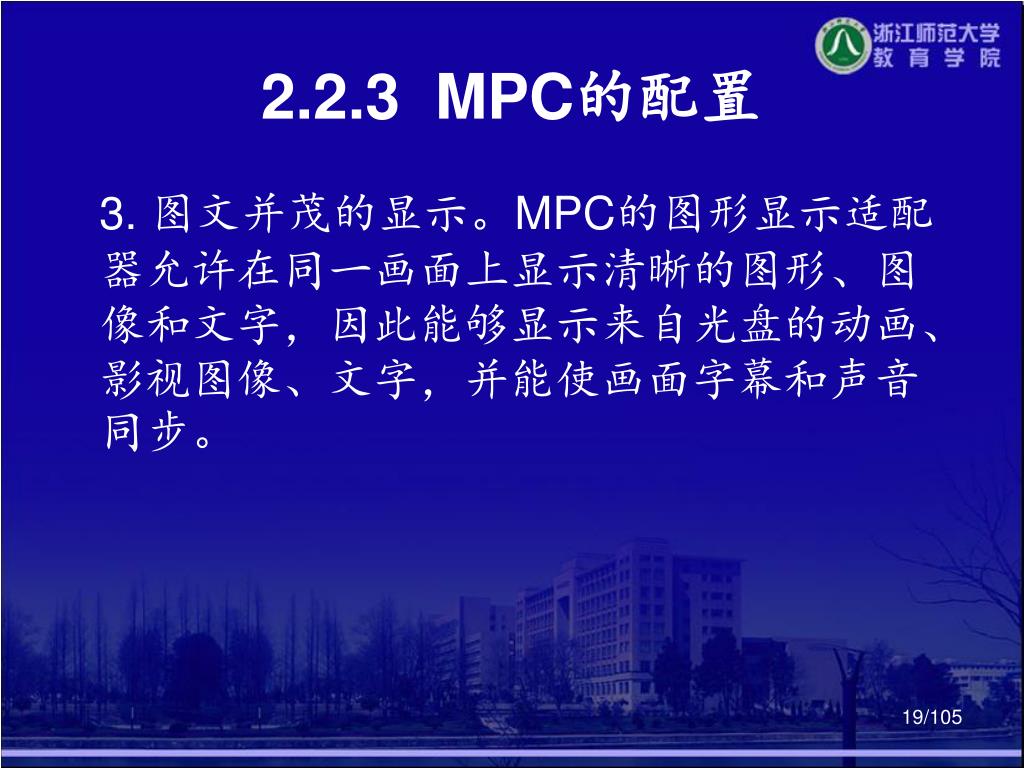 浙江师范大学
教育学院

2.2.3 MPC的配置

3. 图文并茂的显示。MPC的图形显示适配器允许在同一画面上显示清晰的图形、图像和文字，因此能够显示来自光盘的动画、影视图像、文字，并能使画面字幕和声音同步。

19/105